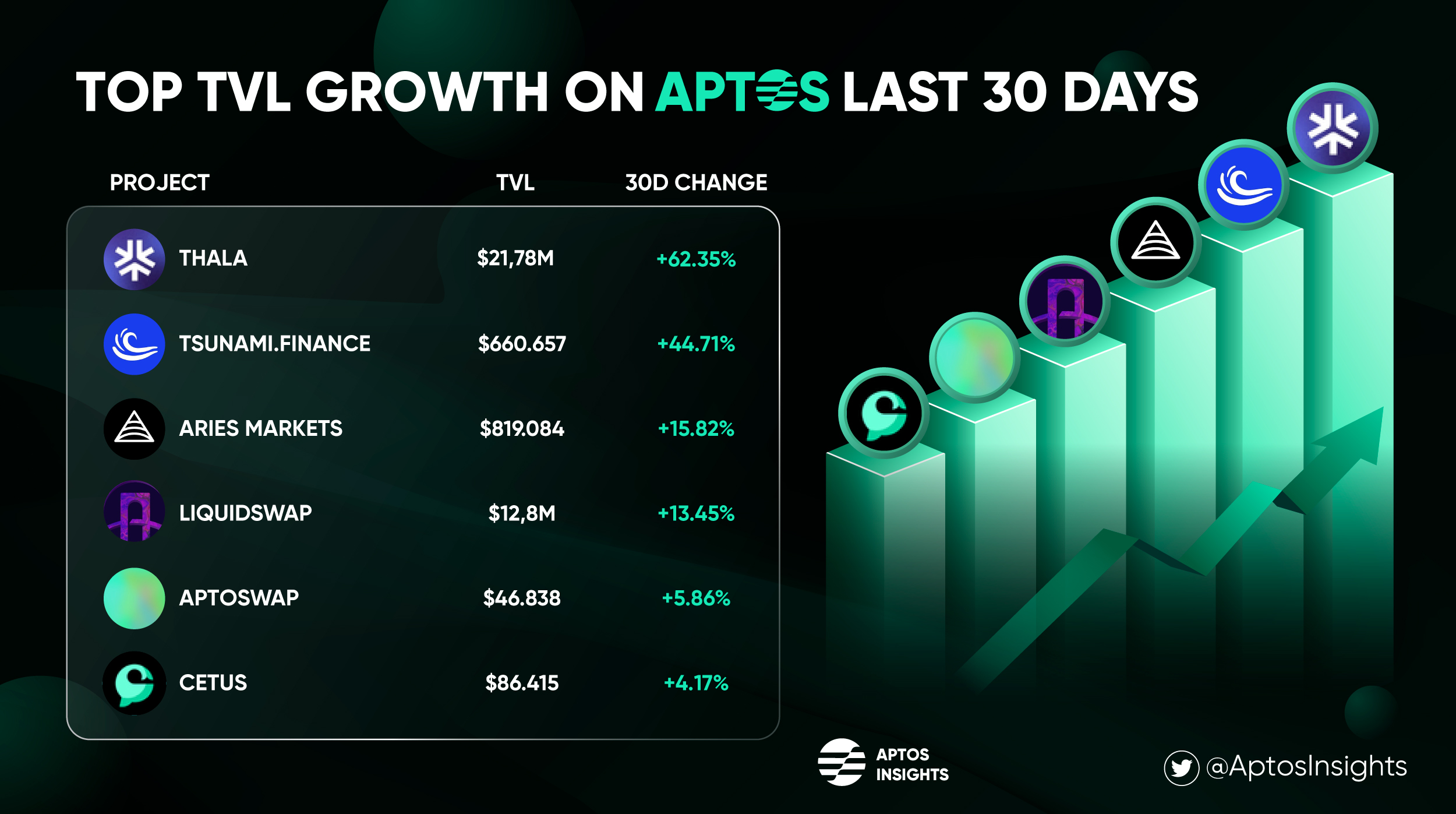 TOP TVL GROWTH ON APTOS LAST 30 DAYS

| PROJECT | TVL | 30D CHANGE |
|---|---|---|
| THALA | $21,78M | +62.35% |
| TSUNAMI.FINANCE | $660.657 | +44.71% |
| ARIES MARKETS | $819.084 | +15.82% |
| LIQUIDSWAP | $12,8M | +13.45% |
| APTOSWAP | $46.838 | +5.86% |
| CETUS | $86.415 | +4.17% |

APTOS INSIGHTS

@AptosInsights